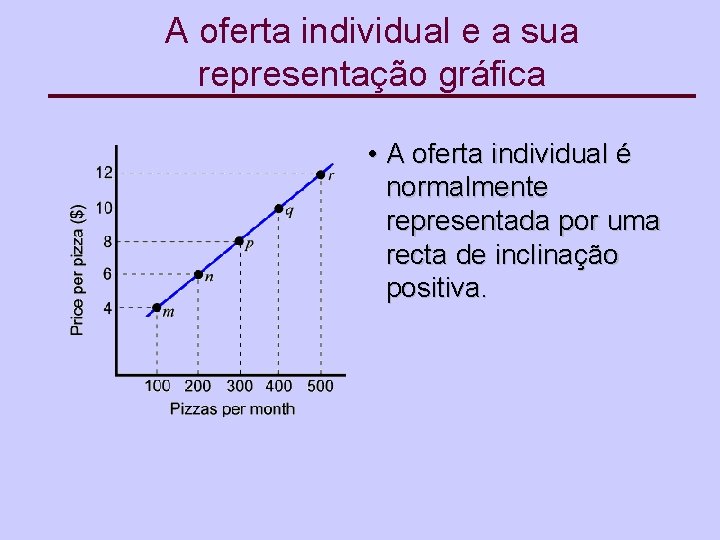 A oferta individual e a sua representação gráfica

Price per pizza ($)

12
10
8
6
4

r
q
p
n
m

100 200 300 400 500

Pizzas per month

• A oferta individual é normalmente representada por uma recta de inclinação positiva.